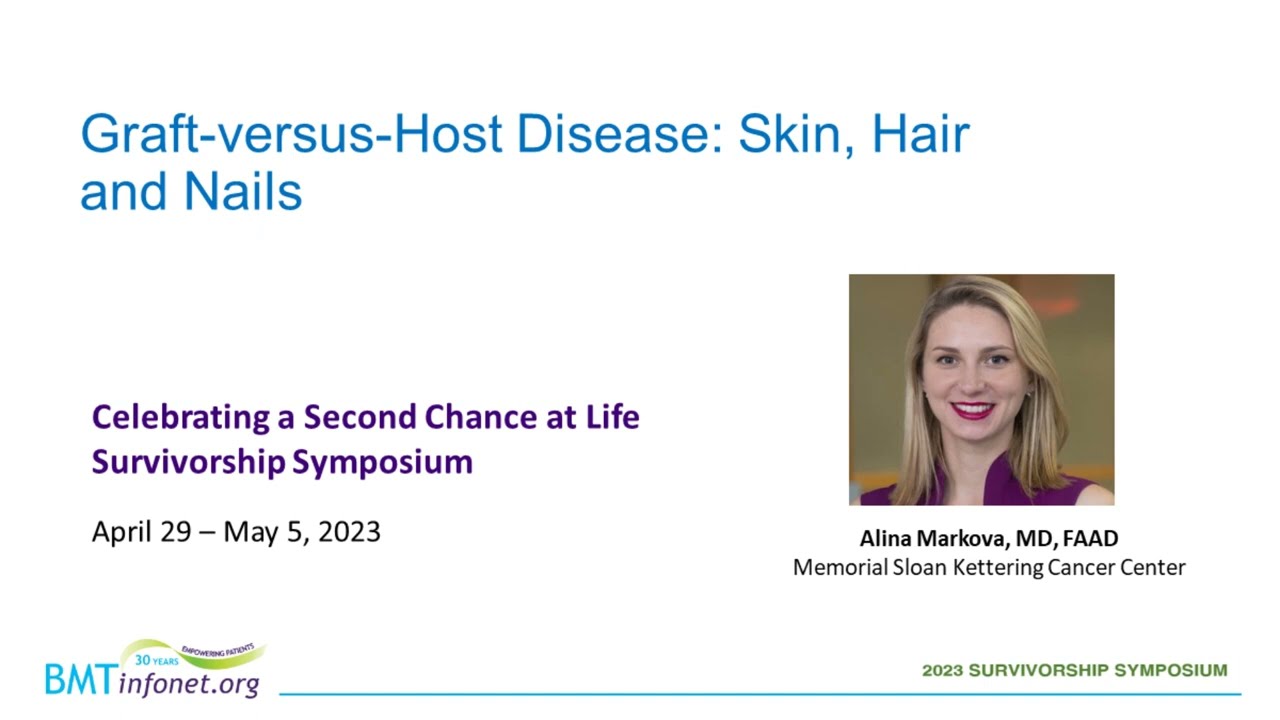 Graft-versus-Host Disease: Skin, Hair and Nails

Celebrating a Second Chance at Life Survivorship Symposium

April 29 – May 5, 2023

Alina Markova, MD, FAAD
Memorial Sloan Kettering Cancer Center

30 YEARS EMPOWERING PATIENTS
BMTinfonet.org

2023 SURVIVORSHIP SYMPOSIUM